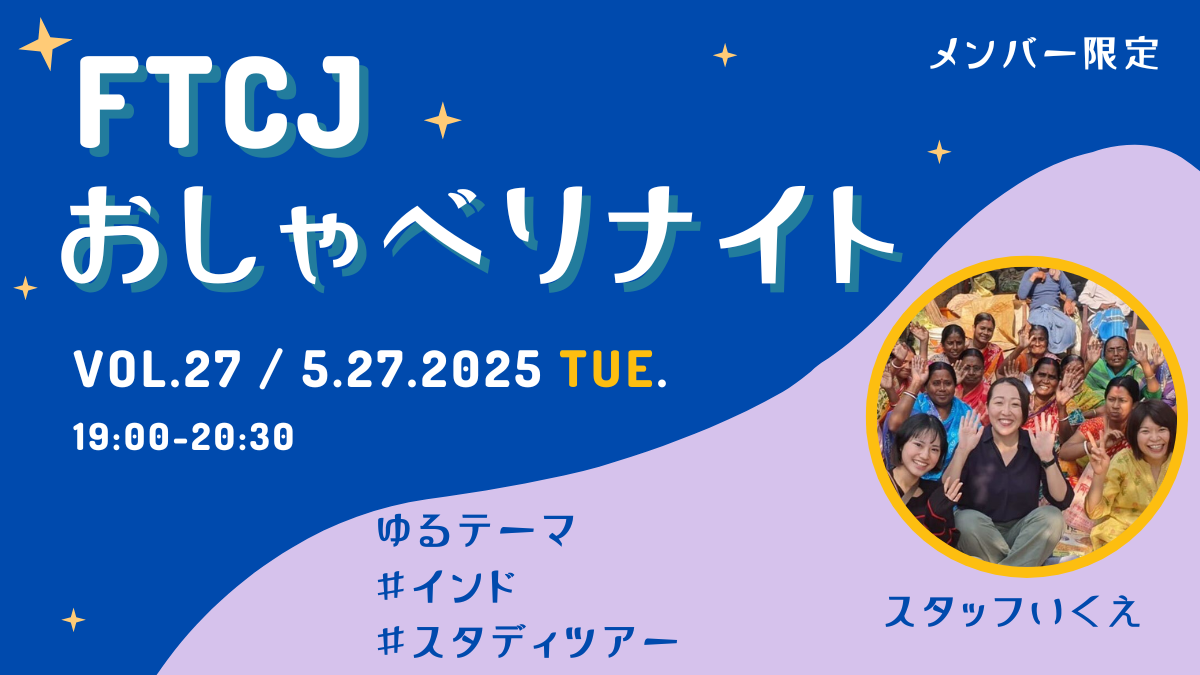 メンバー限定

FTCJ
おしゃべりナイト

VOL.27 / 5.27.2025 TUE.
19:00-20:30

ゆるテーマ
#インド
#スタディツアー

スタッフいくえ